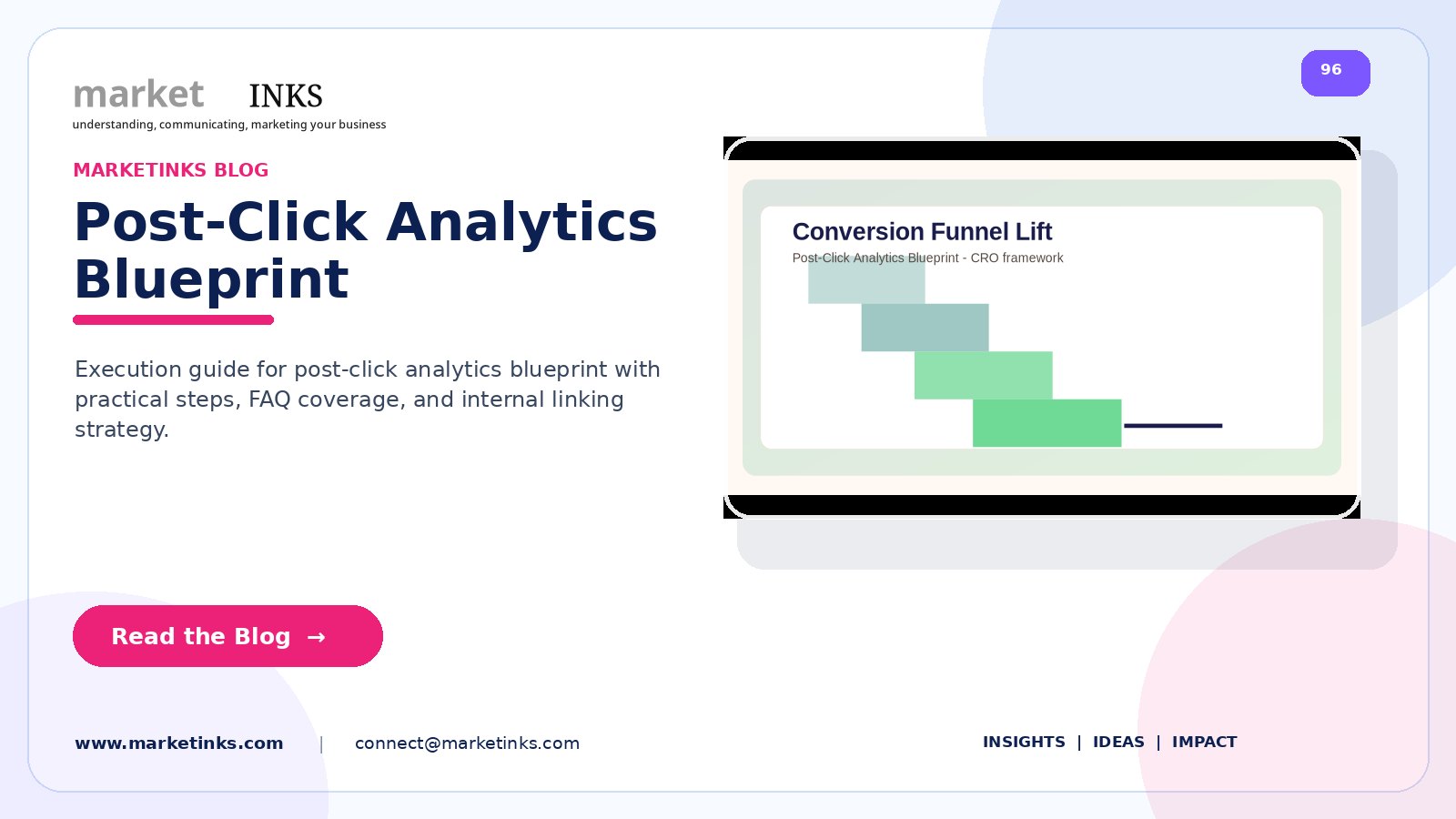 market INKS
understanding, communicating, marketing your business

96

MARKETINKS BLOG

Post-Click Analytics Blueprint

Execution guide for post-click analytics blueprint with practical steps, FAQ coverage, and internal linking strategy.

Conversion Funnel Lift
Post-Click Analytics Blueprint - CRO framework

Read the Blog →

www.marketinks.com | connect@marketinks.com

INSIGHTS | IDEAS | IMPACT